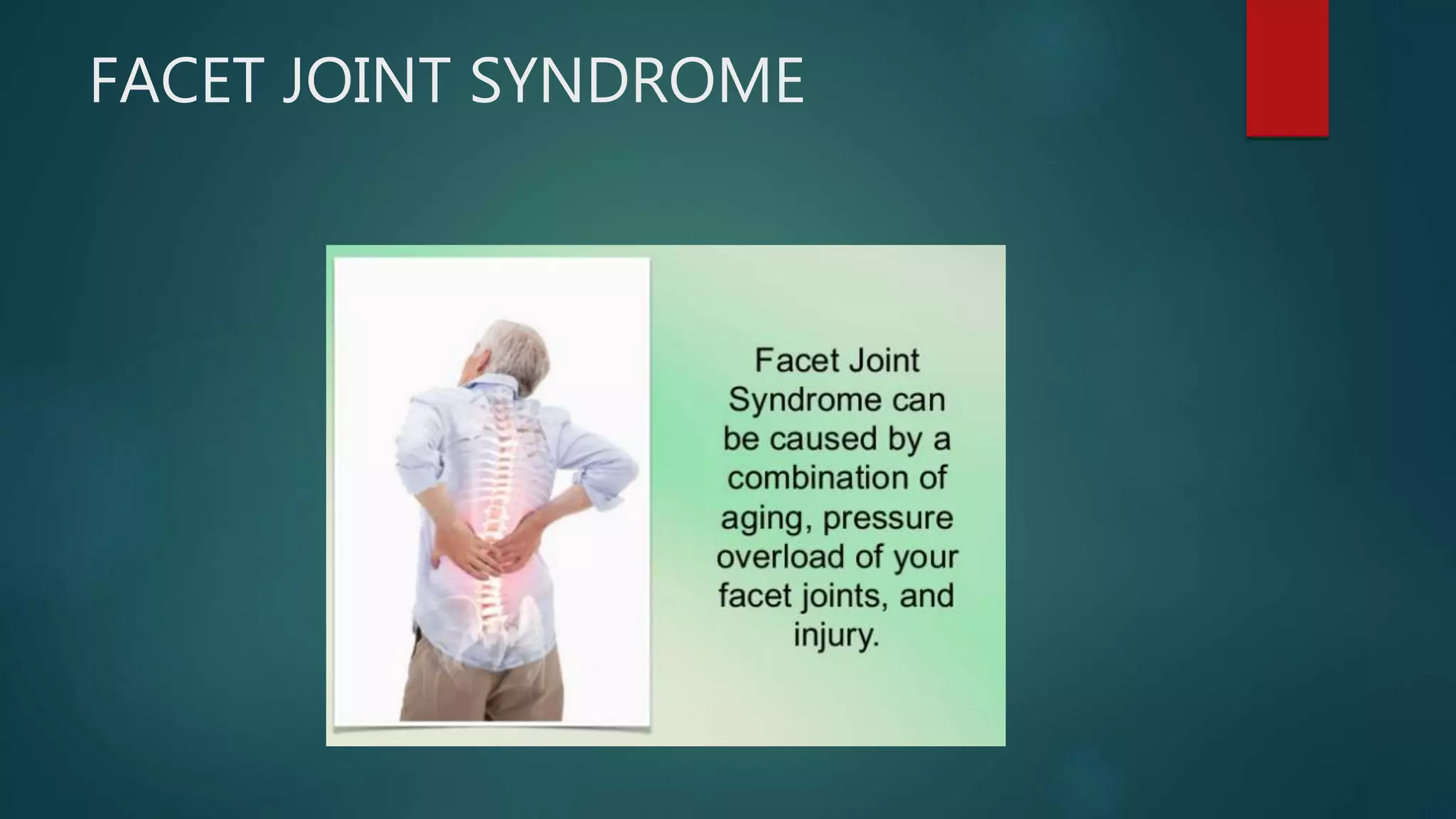 FACET JOINT SYNDROME

Facet Joint Syndrome can be caused by a combination of aging, pressure overload of your facet joints, and injury.